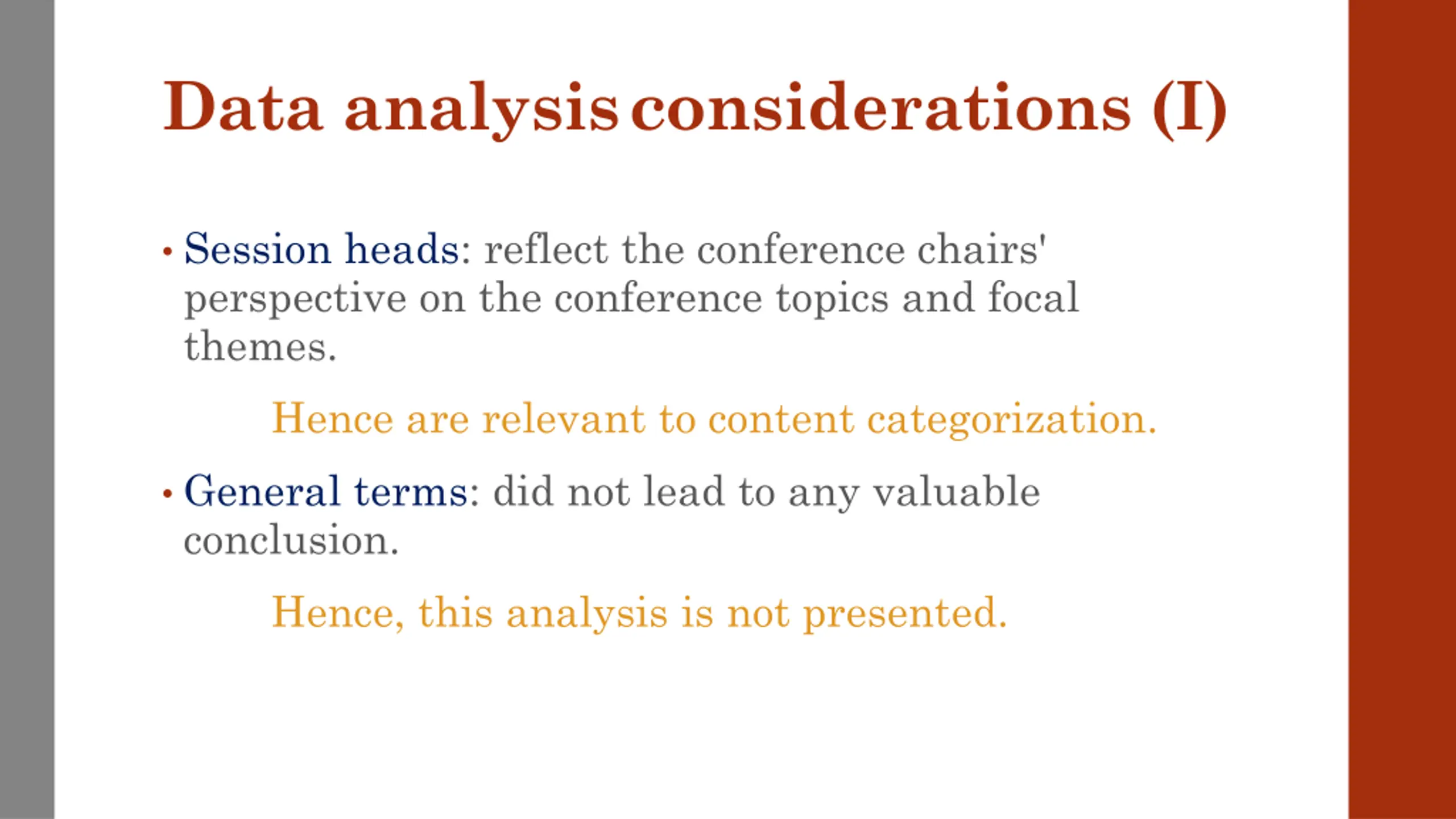 Data analysis considerations (I)

• Session heads: reflect the conference chairs' perspective on the conference topics and focal themes.

Hence are relevant to content categorization.

• General terms: did not lead to any valuable conclusion.

Hence, this analysis is not presented.